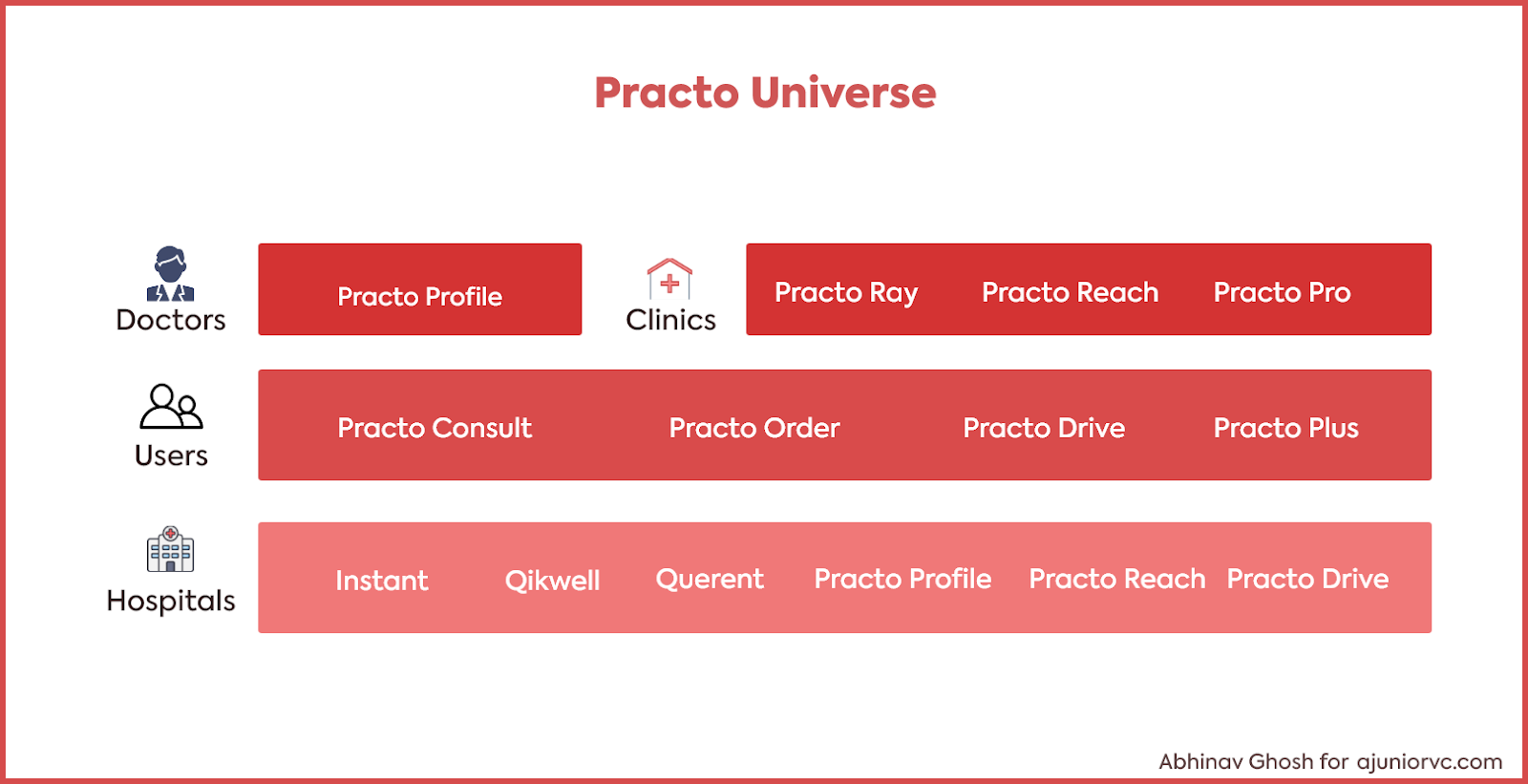 Practo Universe

Doctors

Practo Profile

Clinics

Practo Ray Practo Reach Practo Pro

Users

Practo Consult Practo Order Practo Drive Practo Plus

Hospitals

Instant Qikwell Querent Practo Profile Practo Reach Practo Drive

Abhinav Ghosh for ajuniorvc.com